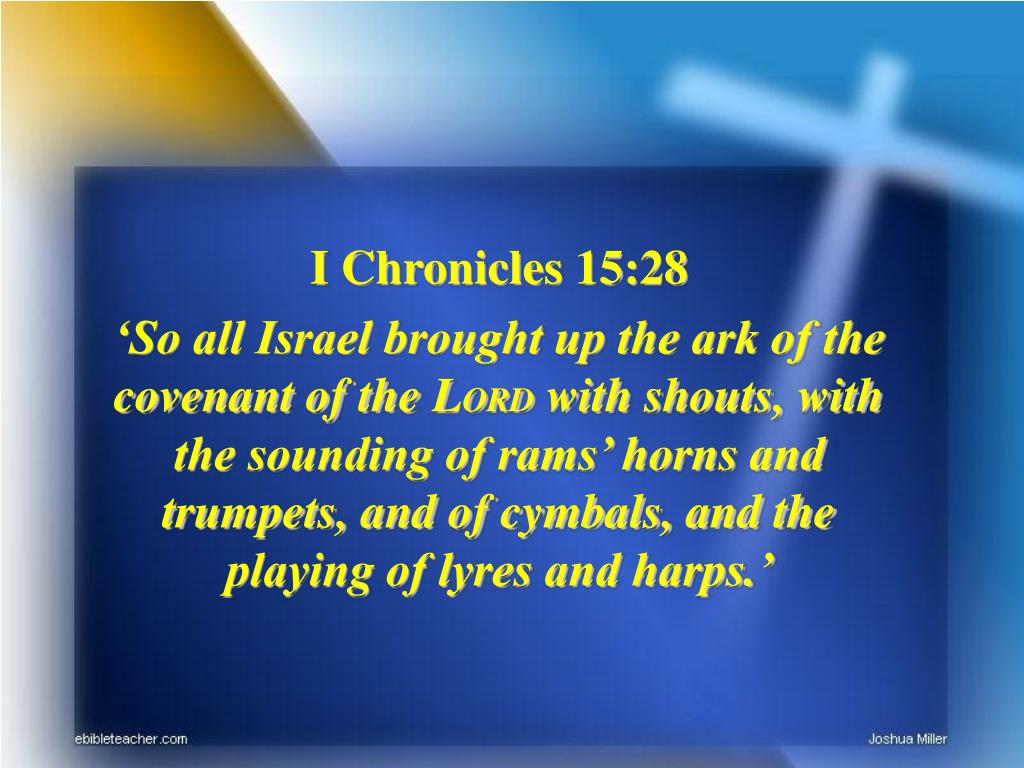 I Chronicles 15:28

‘So all Israel brought up the ark of the covenant of the LORD with shouts, with the sounding of rams’ horns and trumpets, and of cymbals, and the playing of lyres and harps.’

ebibleteacher.com

Joshua Miller